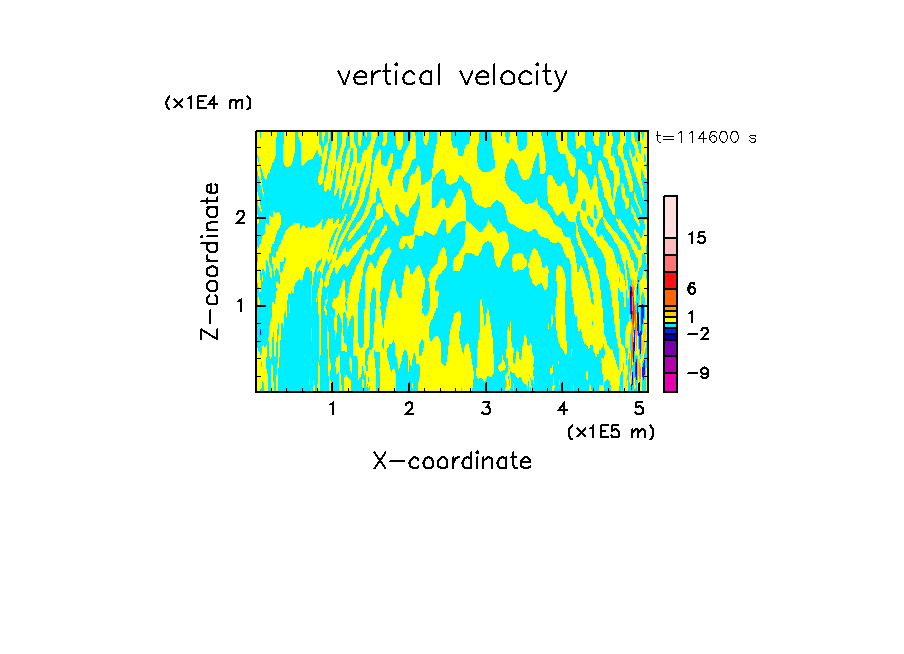 vertical velocity

(x1E4 m)

t=114600 s

Z-coordinate

2

1

15

6

1

−2

−9

1 2 3 4 5

(x1E5 m)

X-coordinate